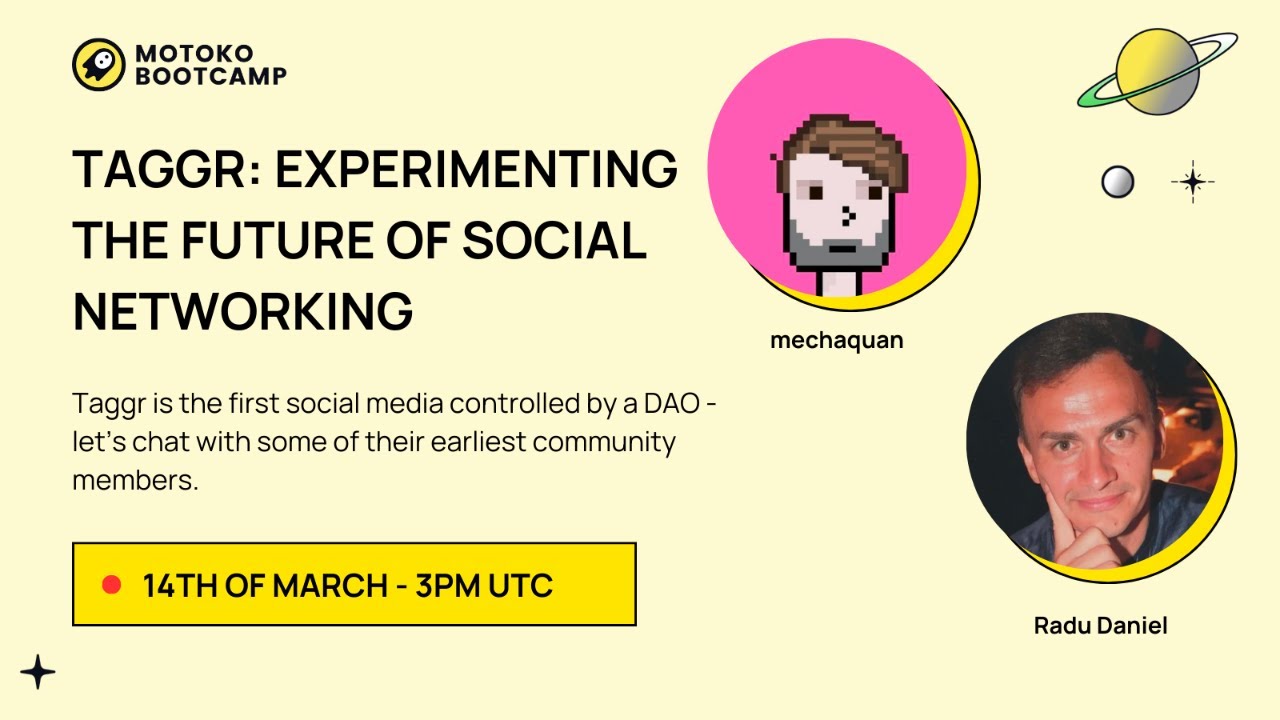 MOTOKO BOOTCAMP

TAGGR: EXPERIMENTING THE FUTURE OF SOCIAL NETWORKING

Taggr is the first social media controlled by a DAO - let's chat with some of their earliest community members.

14TH OF MARCH - 3PM UTC

mechaquan

Radu Daniel